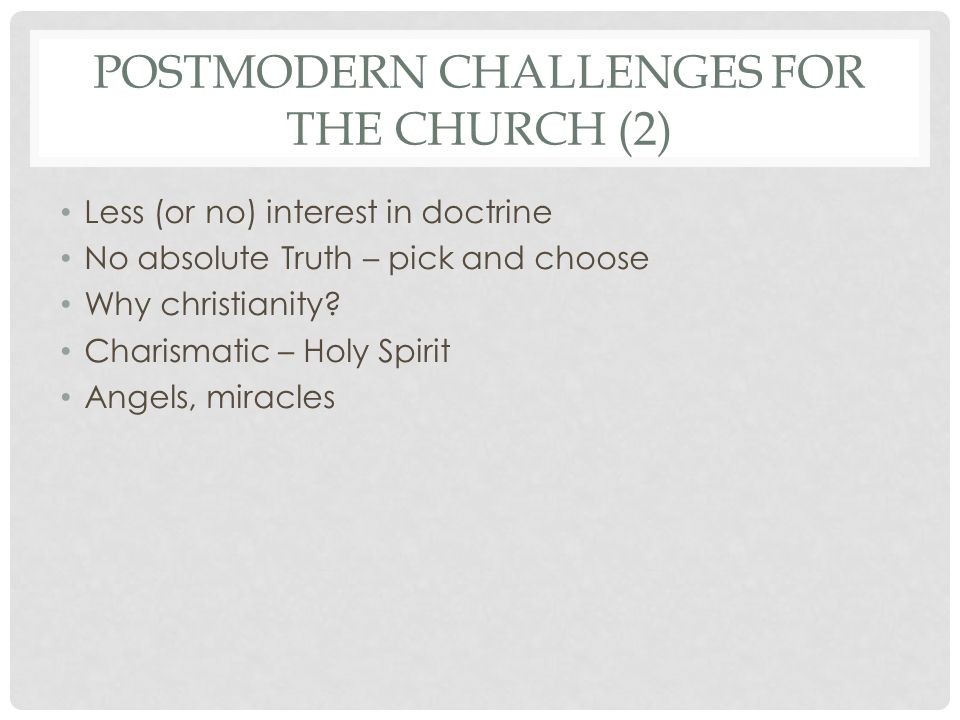 POSTMODERN CHALLENGES FOR THE CHURCH (2)

• Less (or no) interest in doctrine
• No absolute Truth – pick and choose
• Why christianity?
• Charismatic – Holy Spirit
• Angels, miracles